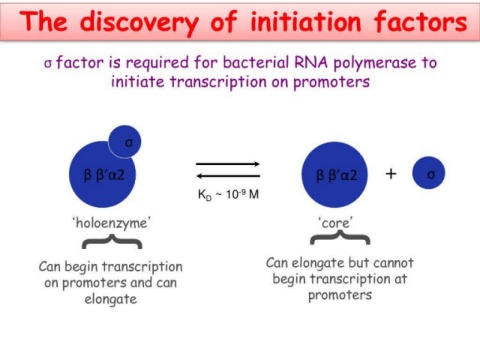 The discovery of initiation factors

σ factor is required for bacterial RNA polymerase to initiate transcription on promoters

σ

β β'α2

$K_D \sim 10^{-9}$ M

β β'α2

+

σ

'holoenzyme'

Can begin transcription on promoters and can elongate

'core'

Can elongate but cannot begin transcription at promoters